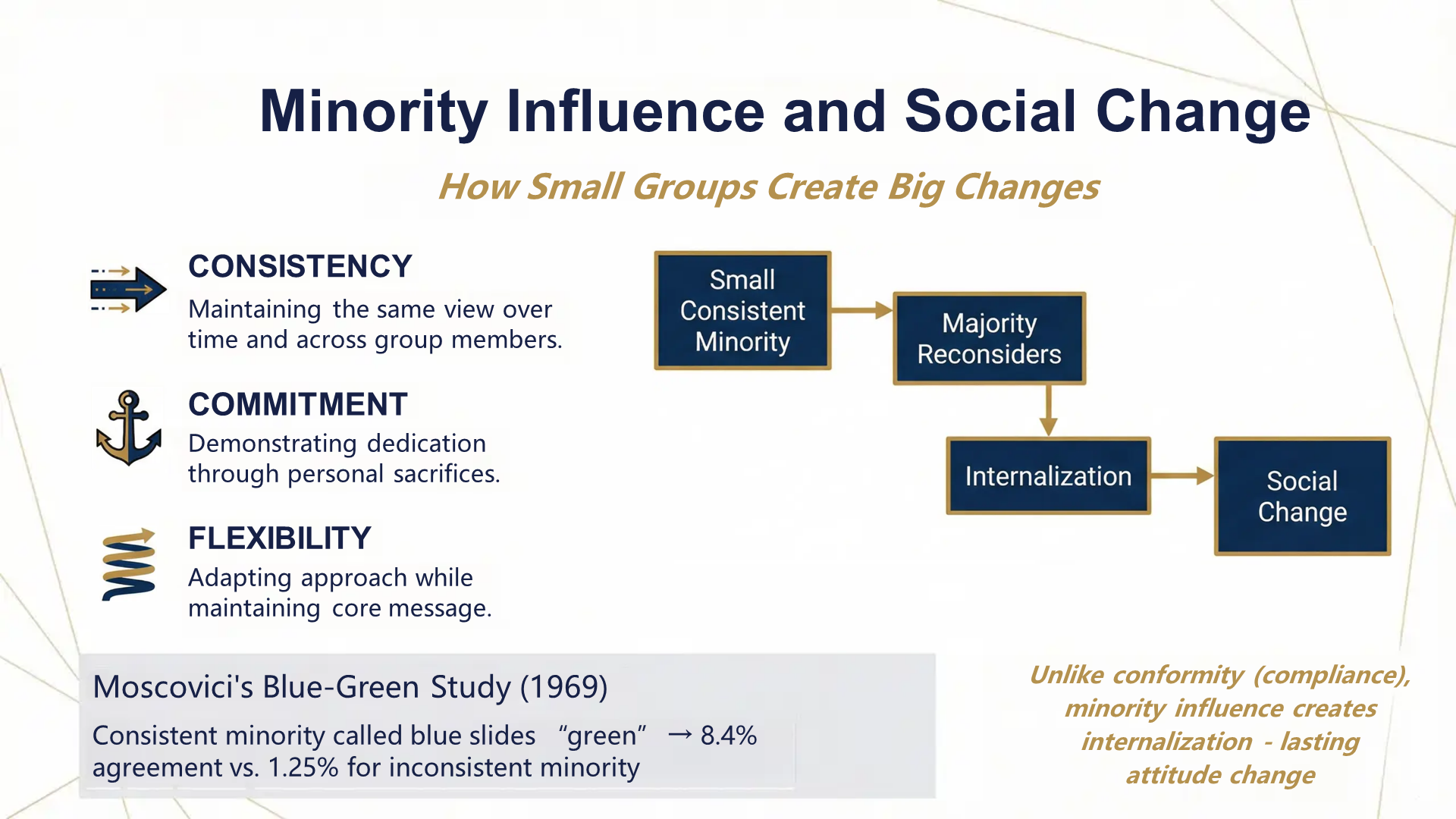 Minority Influence and Social Change

How Small Groups Create Big Changes

CONSISTENCY
Maintaining the same view over time and across group members.

COMMITMENT
Demonstrating dedication through personal sacrifices.

FLEXIBILITY
Adapting approach while maintaining core message.

Small Consistent Minority

Majority Reconsiders

Internalization

Social Change

Moscovici's Blue-Green Study (1969)

Consistent minority called blue slides "green" → 8.4% agreement vs. 1.25% for inconsistent minority

Unlike conformity (compliance), minority influence creates internalization - lasting attitude change